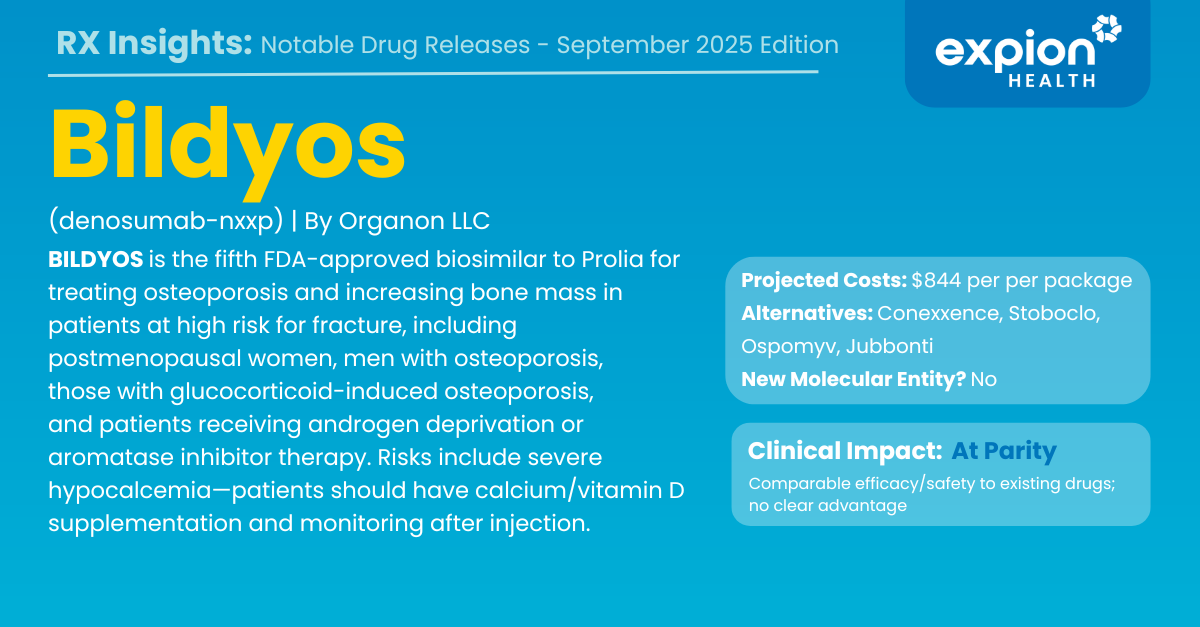 RX Insights: Notable Drug Releases - September 2025 Edition

expion HEALTH

Bildyos

(denosumab-nxxp) | By Organon LLC

BILDYOS is the fifth FDA-approved biosimilar to Prolia for treating osteoporosis and increasing bone mass in patients at high risk for fracture, including postmenopausal women, men with osteoporosis, those with glucocorticoid-induced osteoporosis, and patients receiving androgen deprivation or aromatase inhibitor therapy. Risks include severe hypocalcemia—patients should have calcium/vitamin D supplementation and monitoring after injection.

Projected Costs: $844 per per package
Alternatives: Conexxence, Stoboclo, Ospomyv, Jubbonti
New Molecular Entity? No

Clinical Impact: At Parity
Comparable efficacy/safety to existing drugs; no clear advantage